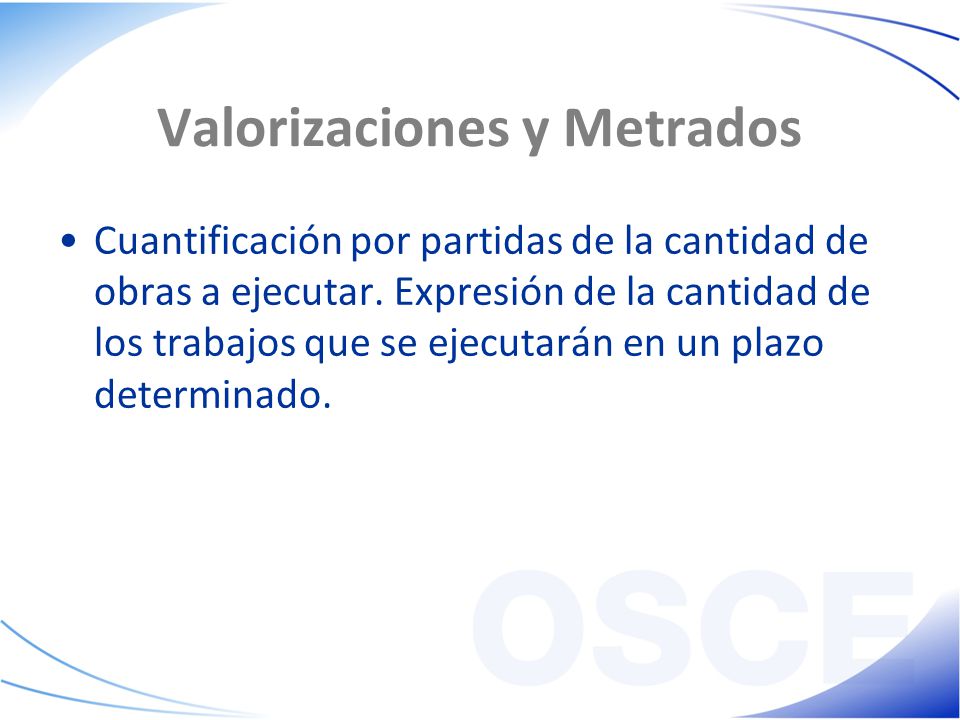 Valorizaciones y Metrados

• Cuantificación por partidas de la cantidad de obras a ejecutar. Expresión de la cantidad de los trabajos que se ejecutarán en un plazo determinado.

OSCE